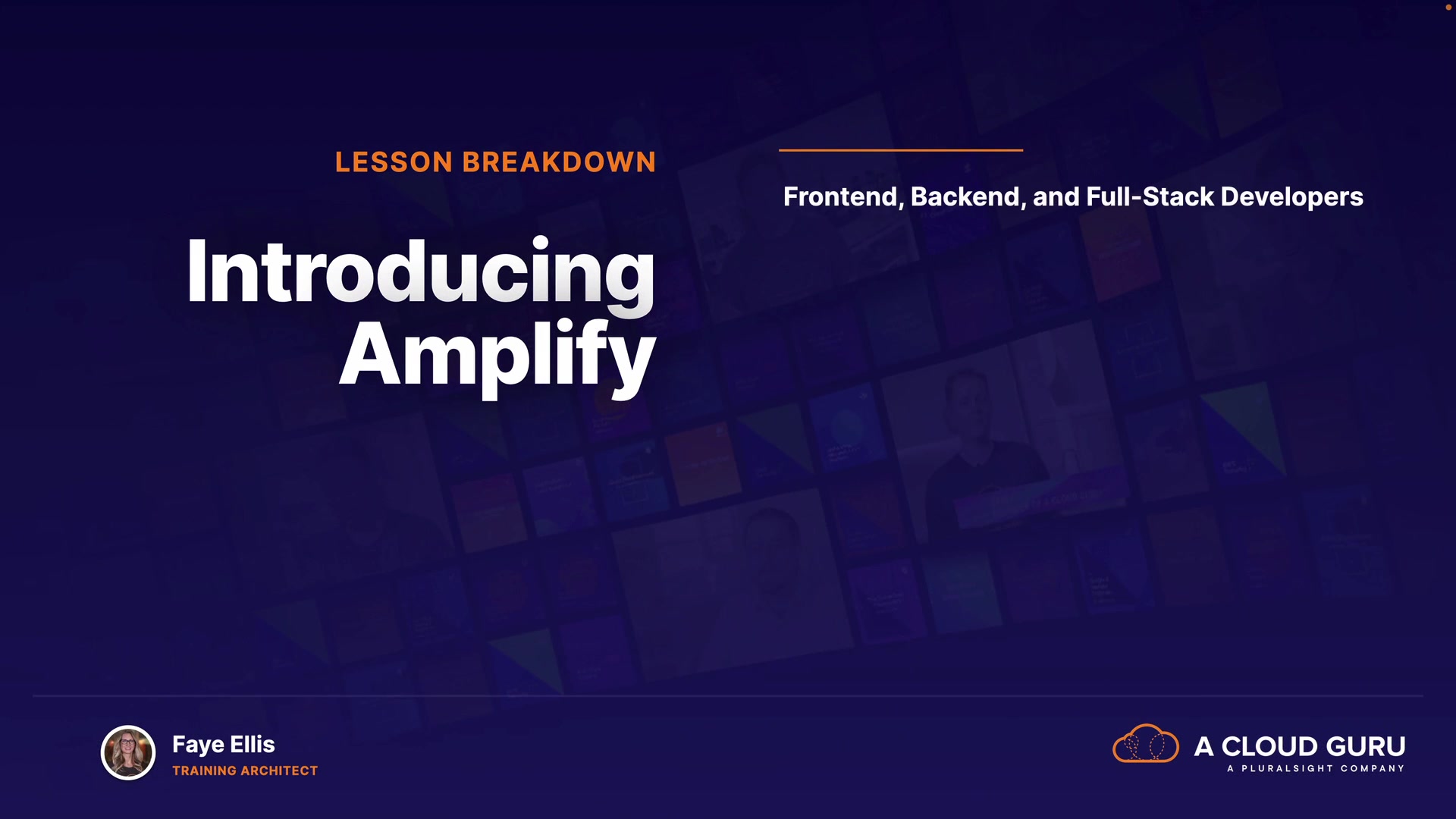 LESSON BREAKDOWN

Introducing Amplify

Frontend, Backend, and Full-Stack Developers

Faye Ellis
TRAINING ARCHITECT

A CLOUD GURU
A PLURALSIGHT COMPANY